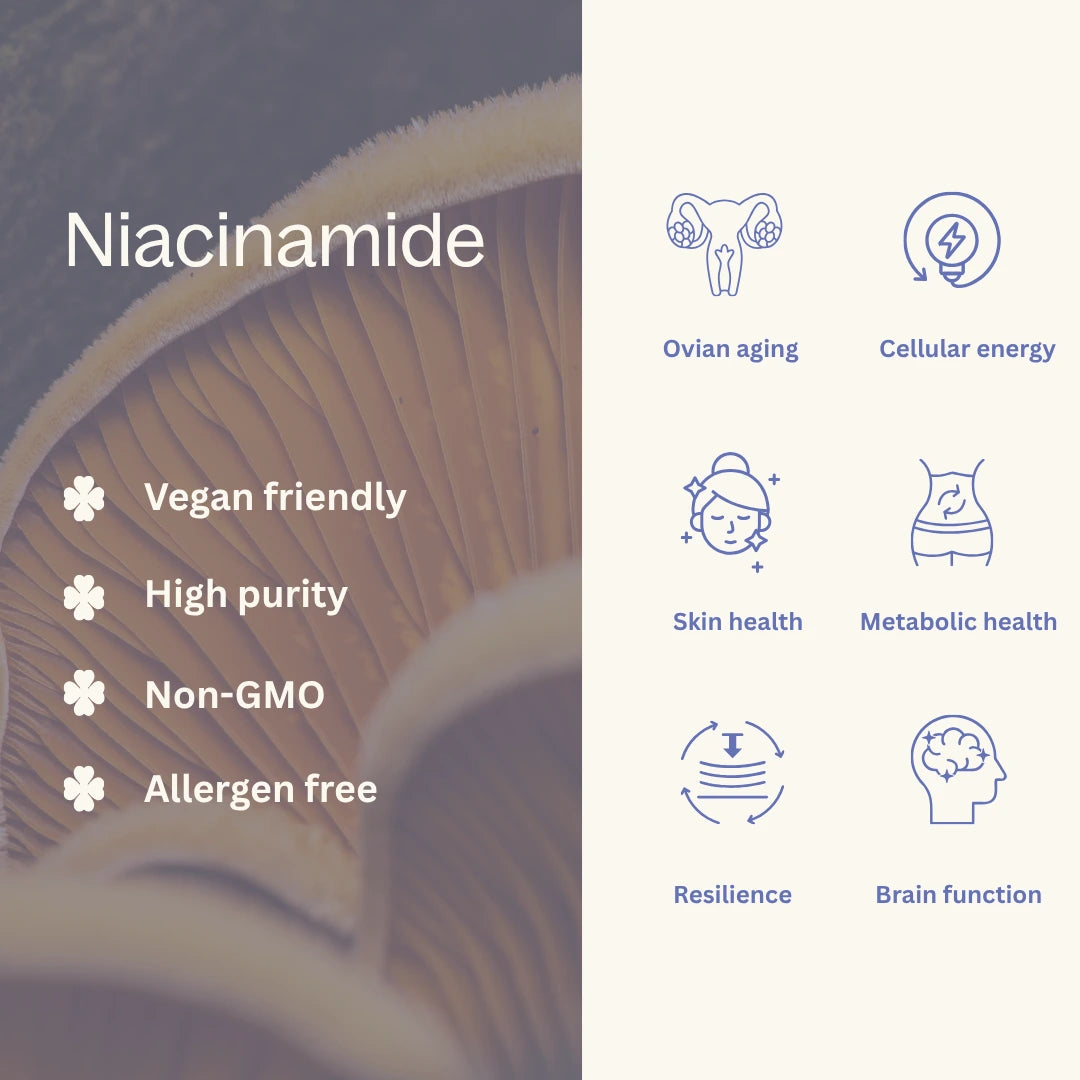 Niacinamide

Vegan friendly

High purity

Non-GMO

Allergen free

Ovian aging

Cellular energy

Skin health

Metabolic health

Resilience

Brain function